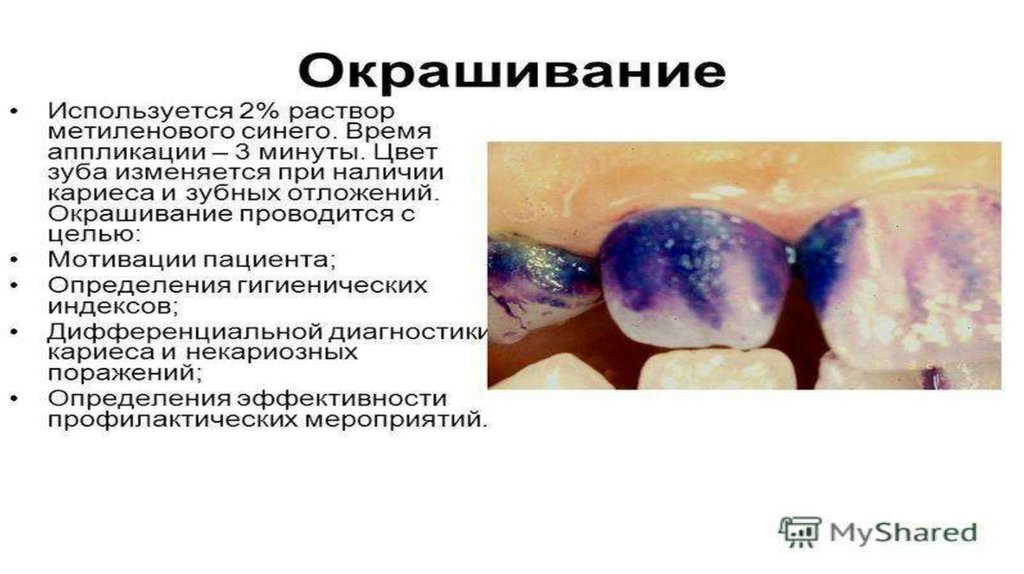 Окрашивание

• Используется 2% раствор метиленового синего. Время аппликации – 3 минуты. Цвет зуба изменяется при наличии кариеса и зубных отложений. Окрашивание проводится с целью:
• Мотивации пациента;
• Определения гигиенических индексов;
• Дифференциальной диагностики кариеса и некариозных поражений;
• Определения эффективности профилактических мероприятий.

MyShared